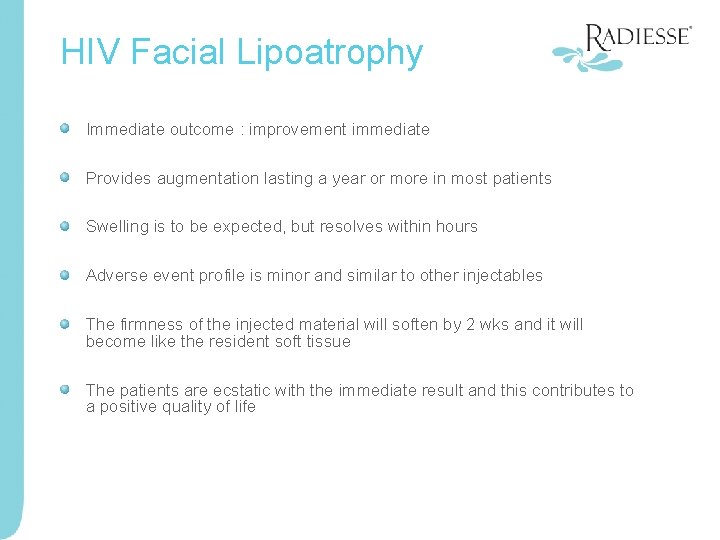 HIV Facial Lipoatrophy

RADIESSE®

Immediate outcome : improvement immediate

Provides augmentation lasting a year or more in most patients

Swelling is to be expected, but resolves within hours

Adverse event profile is minor and similar to other injectables

The firmness of the injected material will soften by 2 wks and it will become like the resident soft tissue

The patients are ecstatic with the immediate result and this contributes to a positive quality of life